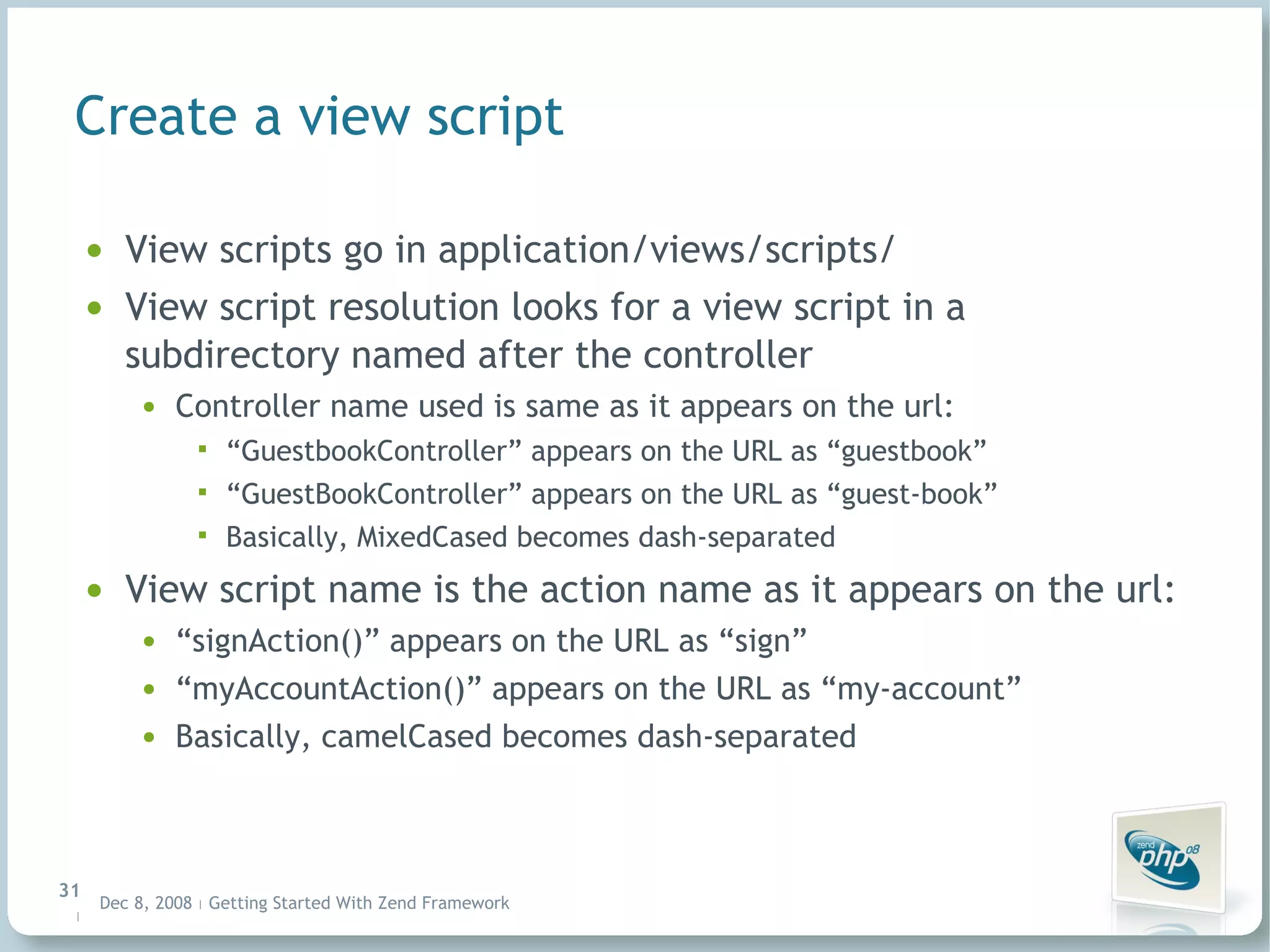 Create a view script

• View scripts go in application/views/scripts/
• View script resolution looks for a view script in a subdirectory named after the controller
  • Controller name used is same as it appears on the url:
    ▪ “GuestbookController” appears on the URL as “guestbook”
    ▪ “GuestBookController” appears on the URL as “guest-book”
    ▪ Basically, MixedCased becomes dash-separated
• View script name is the action name as it appears on the url:
  • “signAction()” appears on the URL as “sign”
  • “myAccountAction()” appears on the URL as “my-account”
  • Basically, camelCased becomes dash-separated

31 | Dec 8, 2008 | Getting Started With Zend Framework

zend php 08